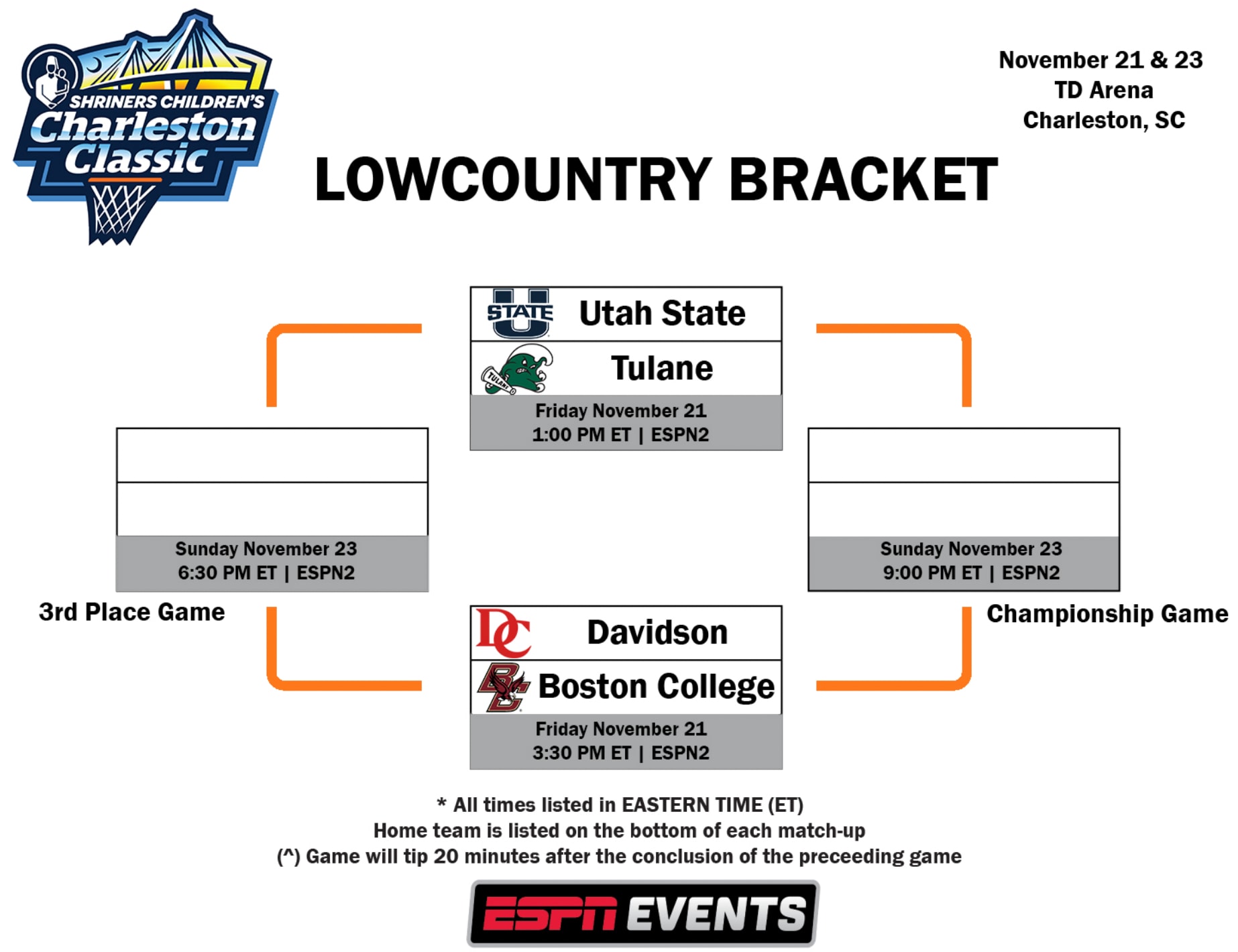 SHRINERS CHILDREN'S Charleston Classic

November 21 & 23
TD Arena
Charleston, SC

LOWCOUNTRY BRACKET

STATE U Utah State
TULANE Tulane
Friday November 21
1:00 PM ET | ESPN2

Sunday November 23
6:30 PM ET | ESPN2

3rd Place Game

Sunday November 23
9:00 PM ET | ESPN2

Championship Game

DC Davidson
BC Boston College
Friday November 21
3:30 PM ET | ESPN2

* All times listed in EASTERN TIME (ET)
Home team is listed on the bottom of each match-up
(^) Game will tip 20 minutes after the conclusion of the preceeding game

ESPN EVENTS